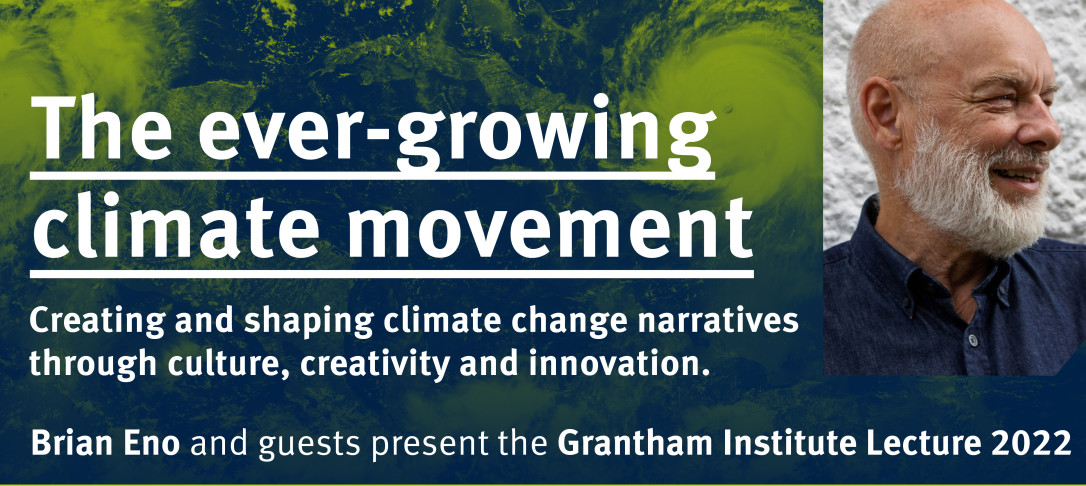 The ever-growing climate movement

Creating and shaping climate change narratives through culture, creativity and innovation.

Brian Eno and guests present the Grantham Institute Lecture 2022